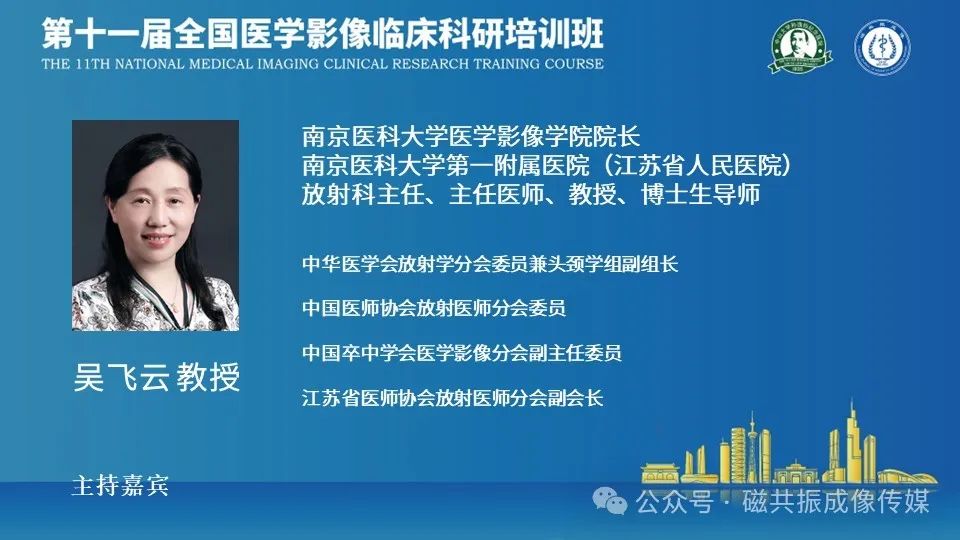 第十一届全国医学影像临床科研培训班
THE 11TH NATIONAL MEDICAL IMAGING CLINICAL RESEARCH TRAINING COURSE

南京医科大学医学影像学院院长
南京医科大学第一附属医院（江苏省人民医院）
放射科主任、主任医师、教授、博士生导师

中华医学会放射学分会委员兼头颈学组副组长

中国医师协会放射医师分会委员

中国卒中学会医学影像分会副主任委员

江苏省医师协会放射医师分会副会长

吴飞云 教授

主持嘉宾

公众号 · 磁共振成像传媒